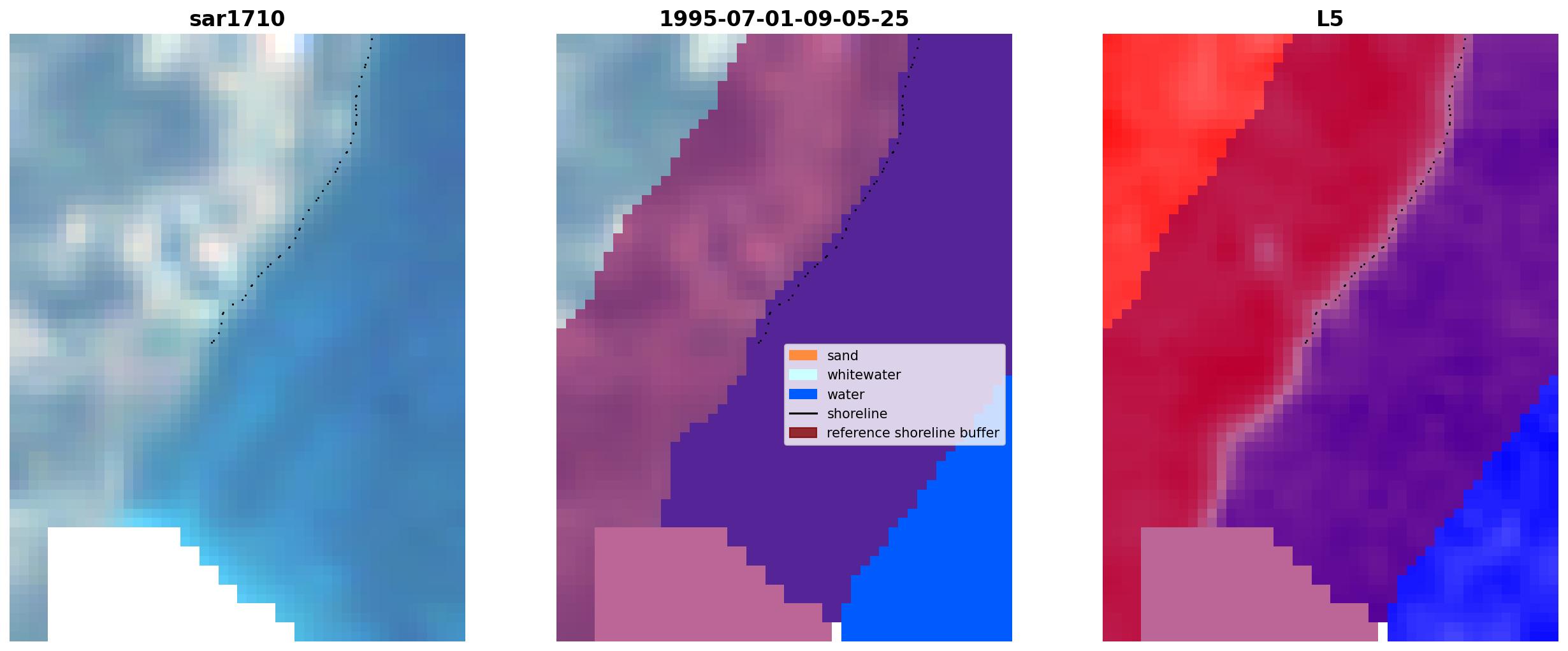 sar1710

1995-07-01-09-05-25

sand
whitewater
water
shoreline
reference shoreline buffer

L5